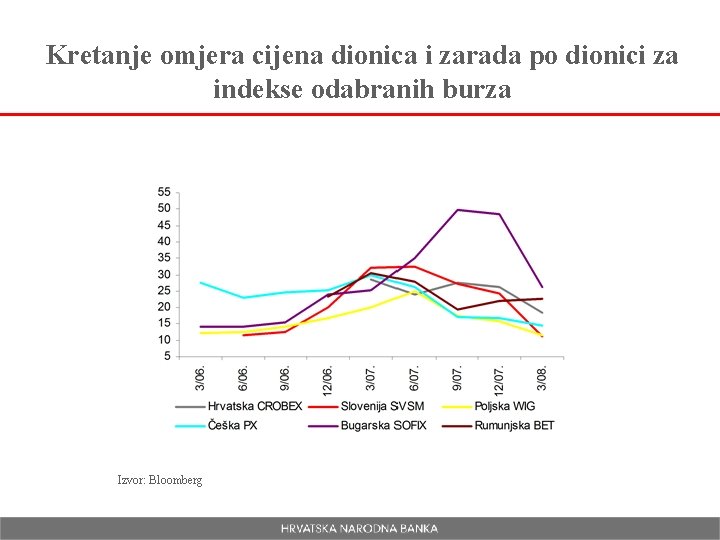 Kretanje omjera cijena dionica i zarada po dionici za indekse odabranih burza

55
50
45
40
35
30
25
20
15
10
5

3/06.
6/06.
9/06.
12/06.
3/07.
6/07.
9/07.
12/07.
3/08.

Hrvatska CROBEX
Slovenija SVSM
Poljska WIG
Češka PX
Bugarska SOFIX
Rumunjska BET

Izvor: Bloomberg

HRVATSKA NARODNA BANKA